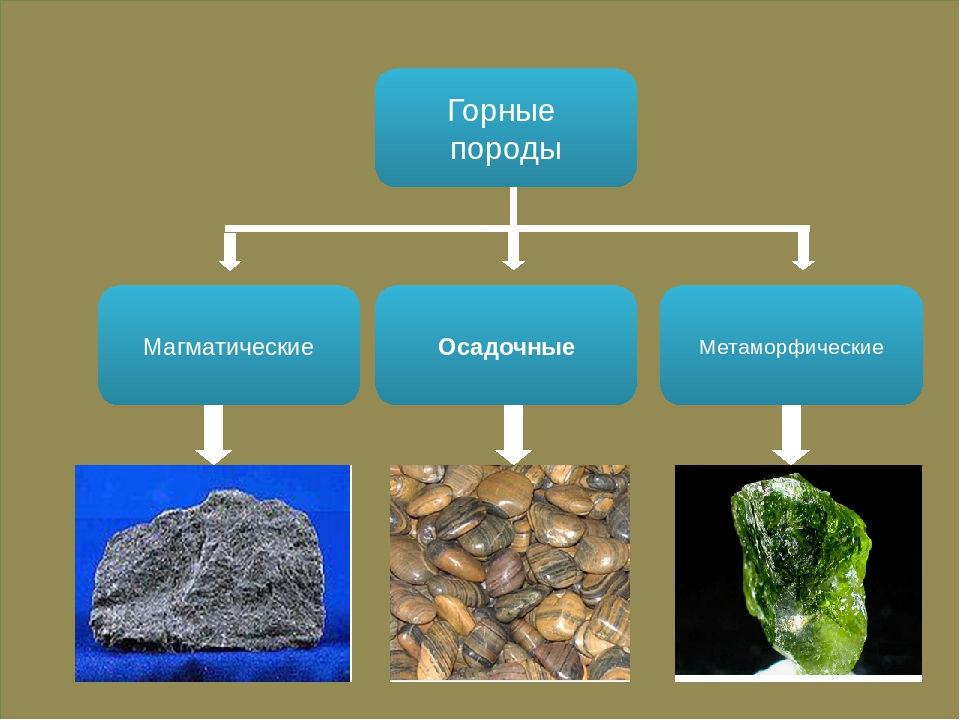 Горные породы

Магматические

Осадочные

Метаморфические